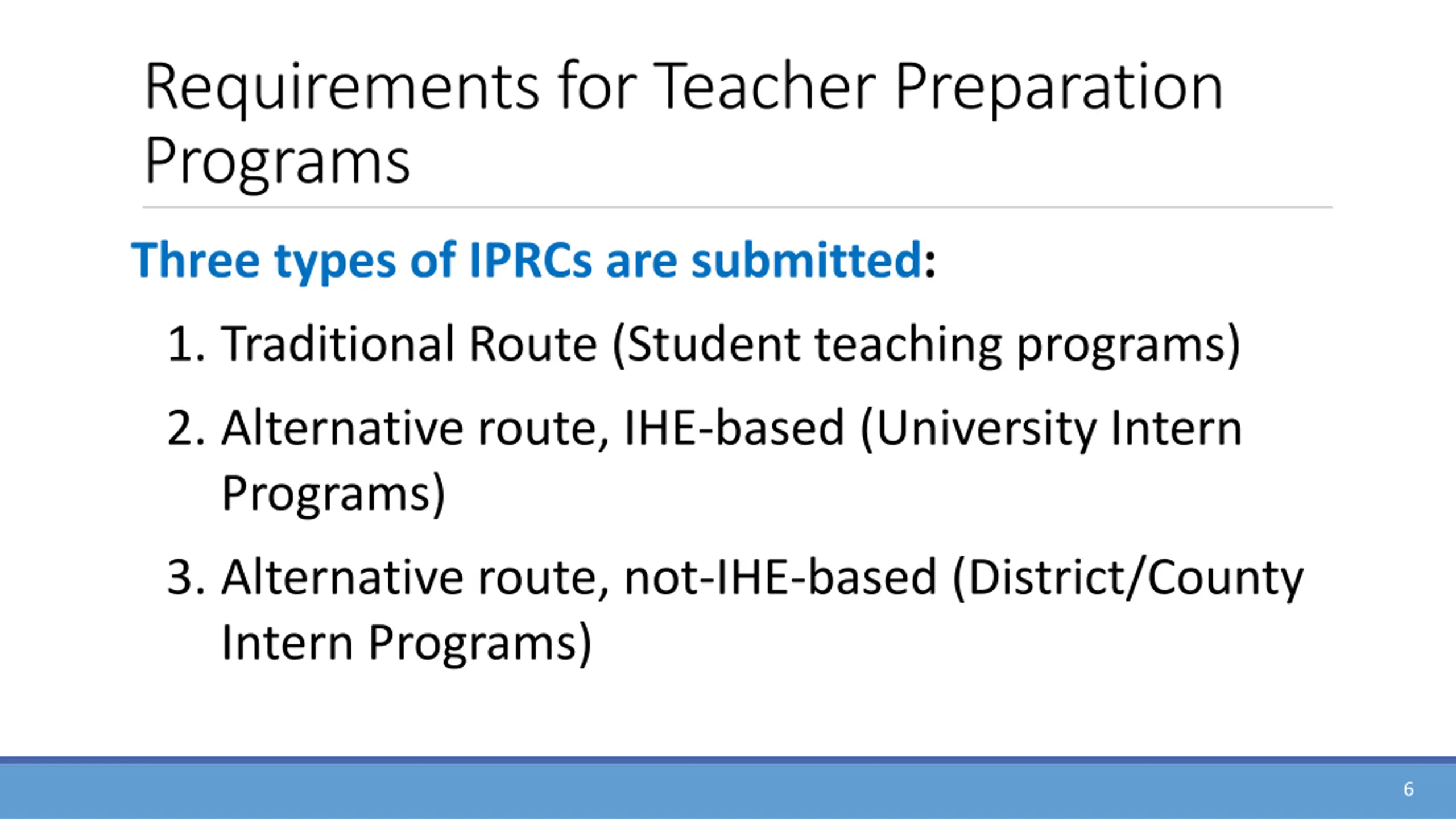 Requirements for Teacher Preparation Programs

Three types of IPRCs are submitted:

1. Traditional Route (Student teaching programs)
2. Alternative route, IHE-based (University Intern Programs)
3. Alternative route, not-IHE-based (District/County Intern Programs)

6